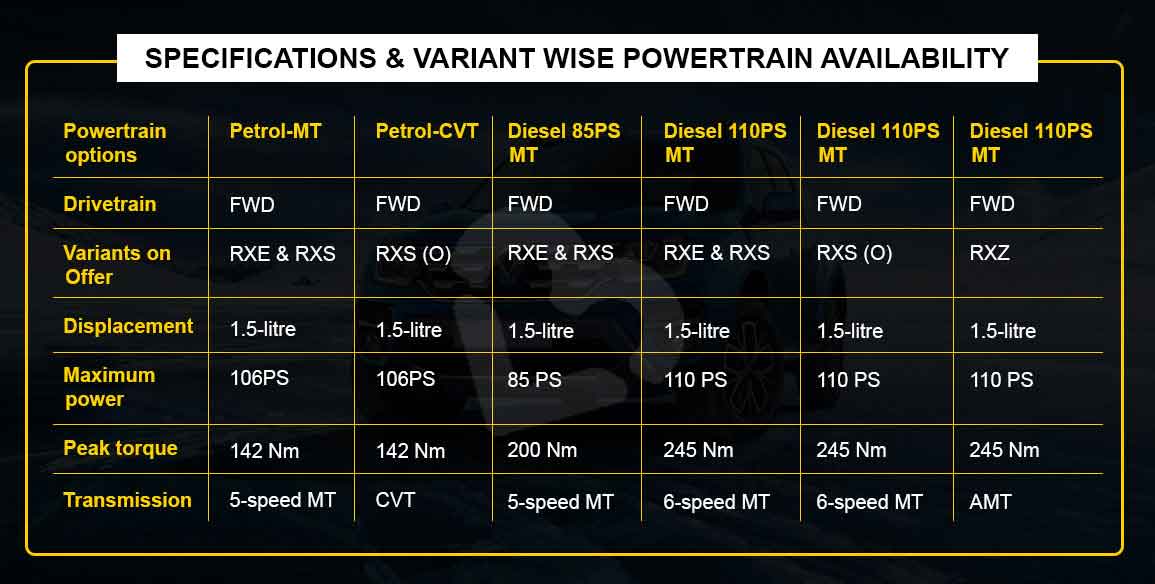 SPECIFICATIONS & VARIANT WISE POWERTRAIN AVAILABILITY

| Powertrain options | Petrol-MT | Petrol-CVT | Diesel 85PS MT | Diesel 110PS MT | Diesel 110PS MT | Diesel 110PS MT |
|---|---|---|---|---|---|---|
| Drivetrain | FWD | FWD | FWD | FWD | FWD | FWD |
| Variants on Offer | RXE & RXS | RXS (O) | RXE & RXS | RXE & RXS | RXS (O) | RXZ |
| Displacement | 1.5-litre | 1.5-litre | 1.5-litre | 1.5-litre | 1.5-litre | 1.5-litre |
| Maximum power | 106PS | 106PS | 85 PS | 110 PS | 110 PS | 110 PS |
| Peak torque | 142 Nm | 142 Nm | 200 Nm | 245 Nm | 245 Nm | 245 Nm |
| Transmission | 5-speed MT | CVT | 5-speed MT | 6-speed MT | 6-speed MT | AMT |